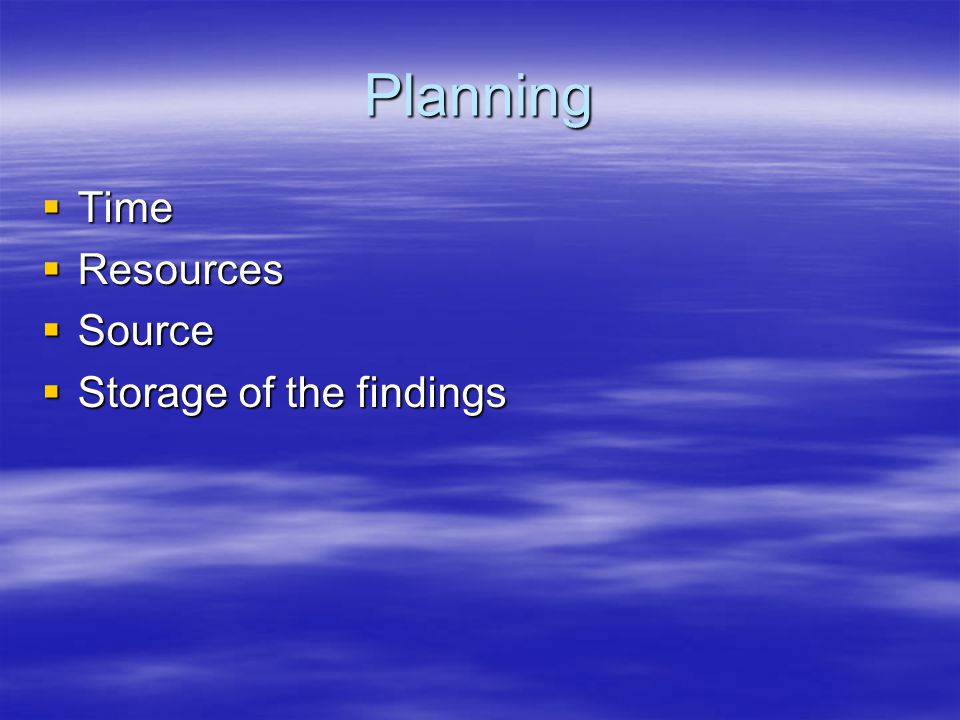 Planning

- Time
- Resources
- Source
- Storage of the findings